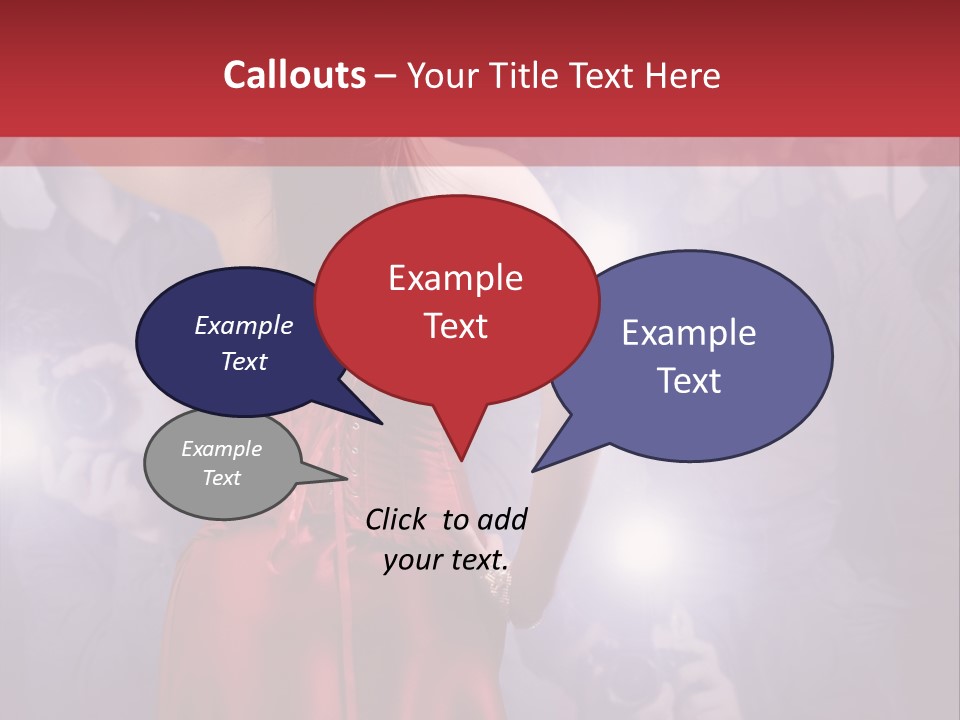 Callouts – Your Title Text Here

Example Text

Example Text

Example Text

Example Text

Click to add your text.